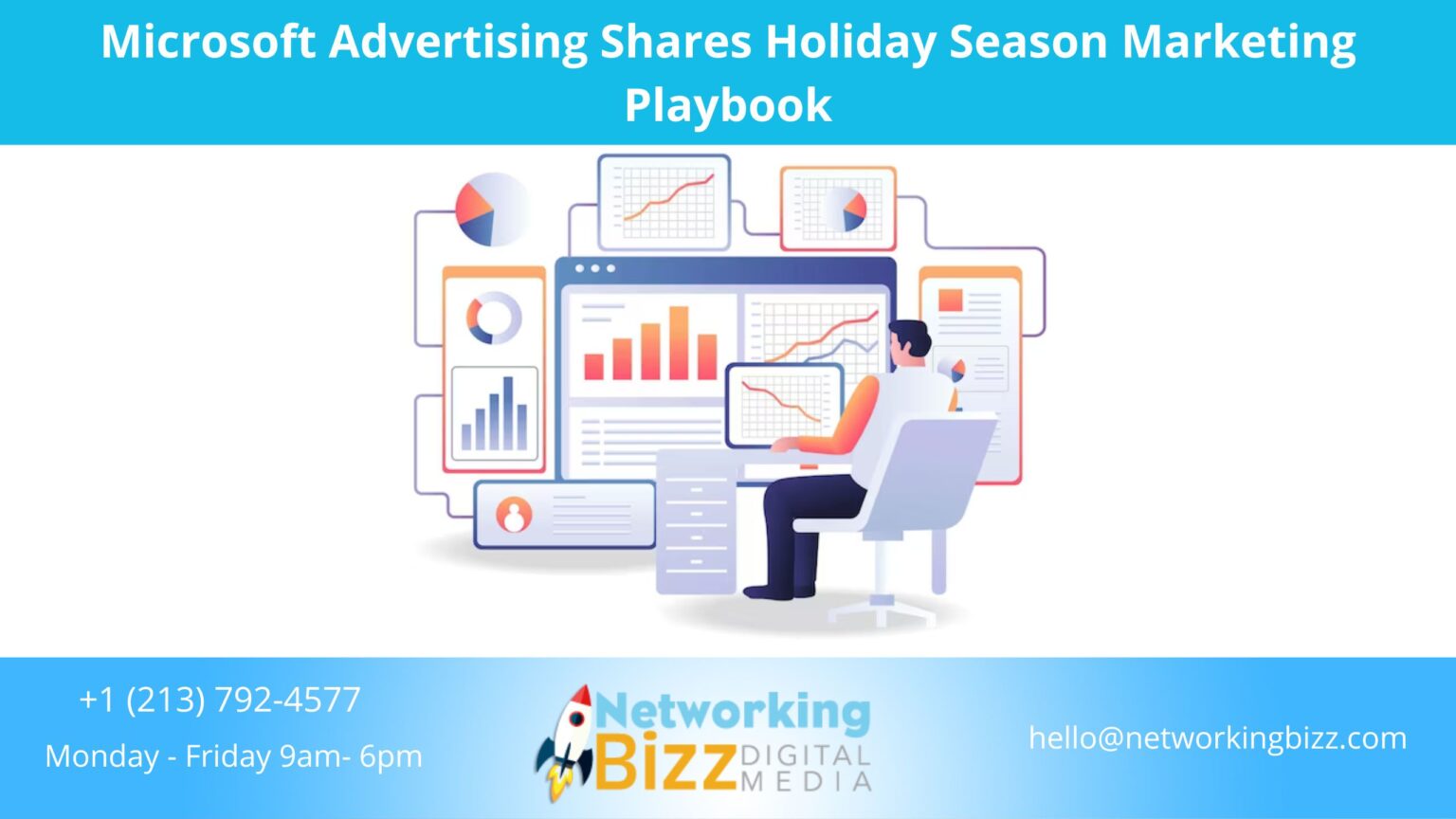 Microsoft Advertising Shares Holiday Season Marketing Playbook

+1 (213) 792-4577

Monday - Friday 9am- 6pm

Networking Bizz DIGITAL MEDIA

hello@networkingbizz.com